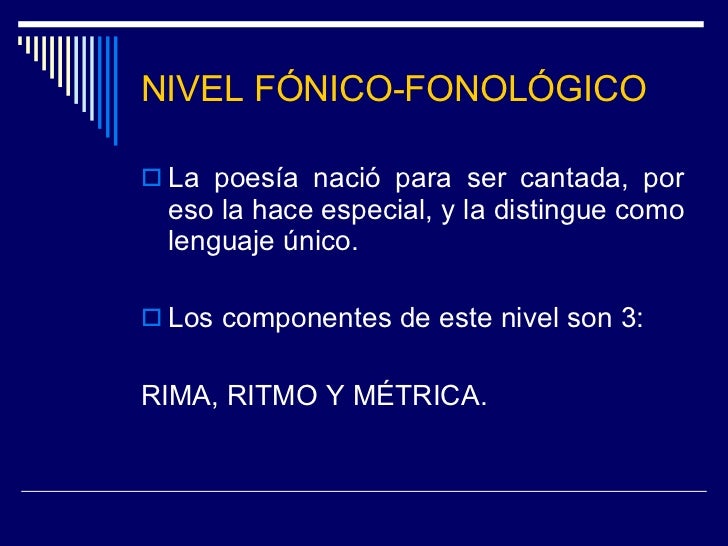 NIVEL FÓNICO-FONOLÓGICO

La poesía nació para ser cantada, por eso la hace especial, y la distingue como lenguaje único.

Los componentes de este nivel son 3:

RIMA, RITMO Y MÉTRICA.